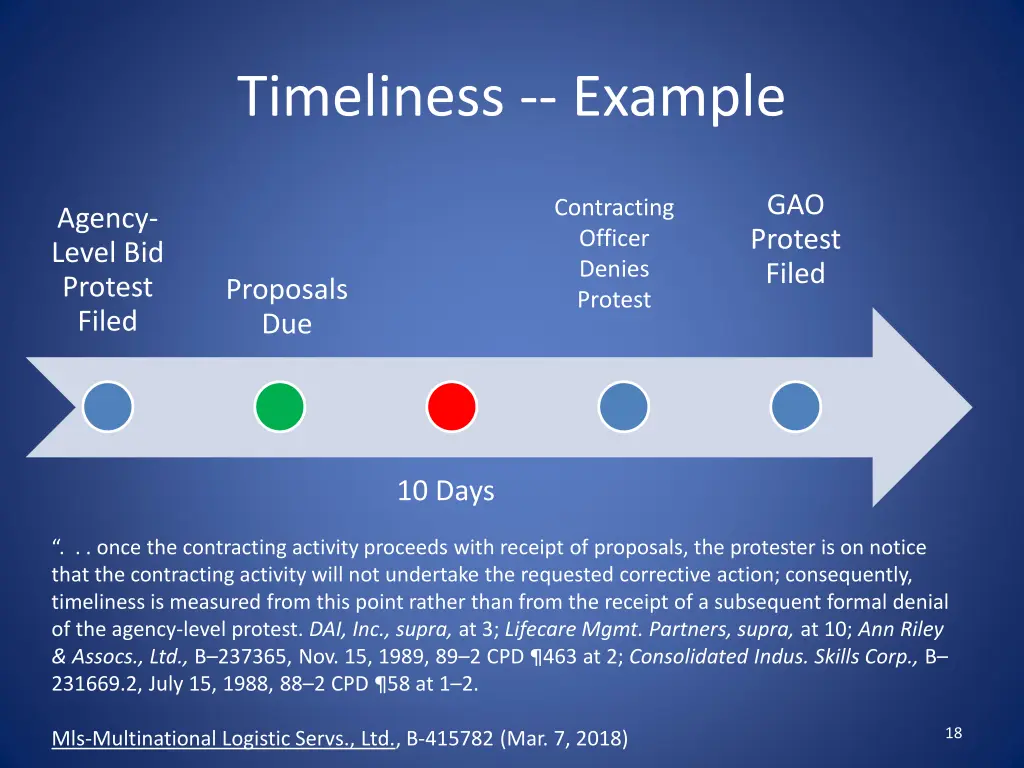 Timeliness -- Example

Agency-Level Bid Protest Filed

Proposals Due

Contracting Officer Denies Protest

GAO Protest Filed

10 Days

“. . . once the contracting activity proceeds with receipt of proposals, the protester is on notice that the contracting activity will not undertake the requested corrective action; consequently, timeliness is measured from this point rather than from the receipt of a subsequent formal denial of the agency-level protest. DAI, Inc., supra, at 3; Lifecare Mgmt. Partners, supra, at 10; Ann Riley & Assocs., Ltd., B–237365, Nov. 15, 1989, 89–2 CPD ¶463 at 2; Consolidated Indus. Skills Corp., B–231669.2, July 15, 1988, 88–2 CPD ¶58 at 1–2.

Mls-Multinational Logistic Servs., Ltd., B-415782 (Mar. 7, 2018)

18